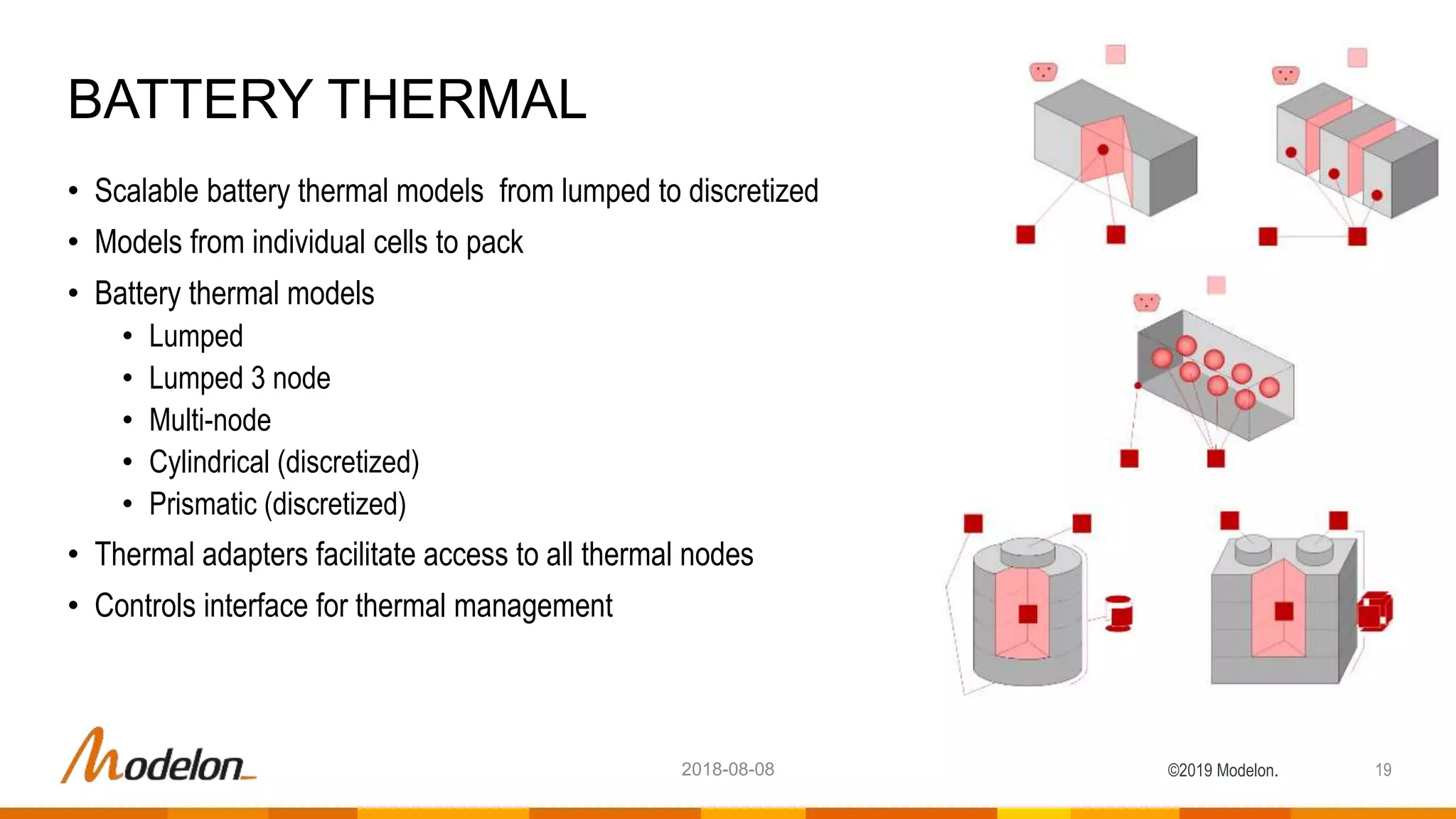 BATTERY THERMAL

• Scalable battery thermal models from lumped to discretized
• Models from individual cells to pack
• Battery thermal models
  • Lumped
  • Lumped 3 node
  • Multi-node
  • Cylindrical (discretized)
  • Prismatic (discretized)
• Thermal adapters facilitate access to all thermal nodes
• Controls interface for thermal management

Modelon

2018-08-08

©2019 Modelon.

19